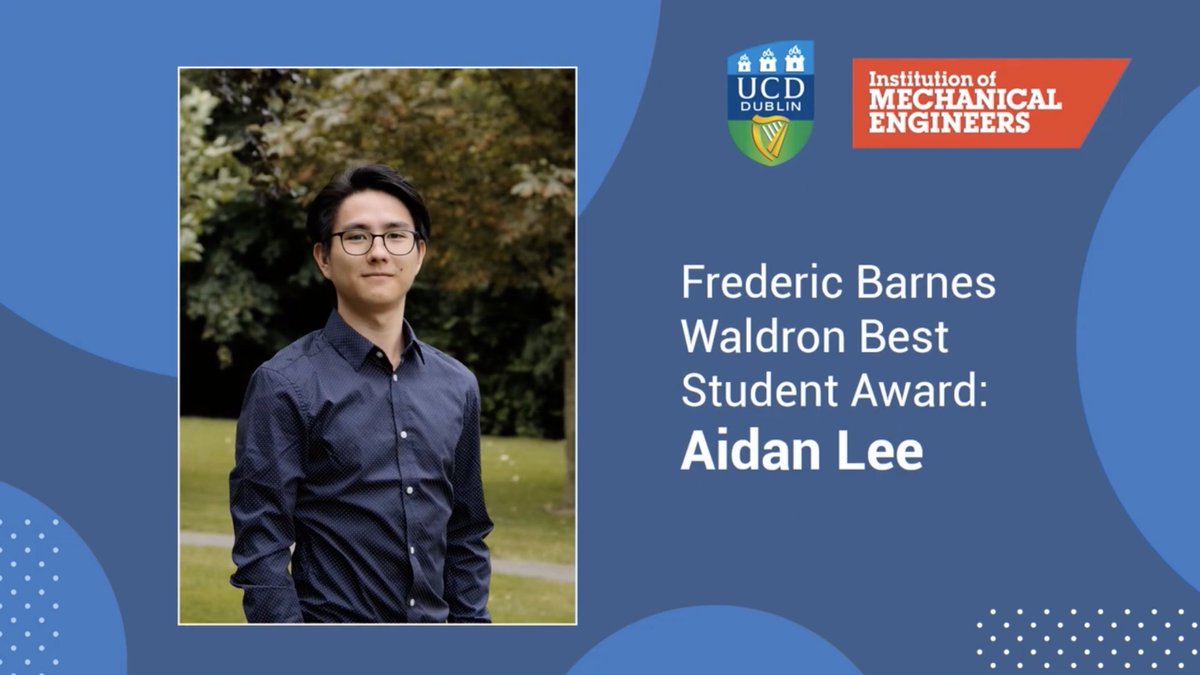 UCD DUBLIN

Institution of MECHANICAL ENGINEERS

Frederic Barnes Waldron Best Student Award:
Aidan Lee